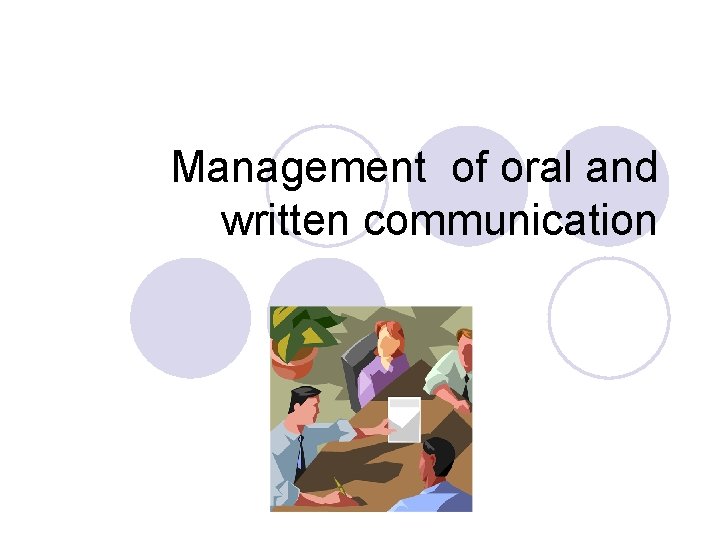 Management  of oral and written communication